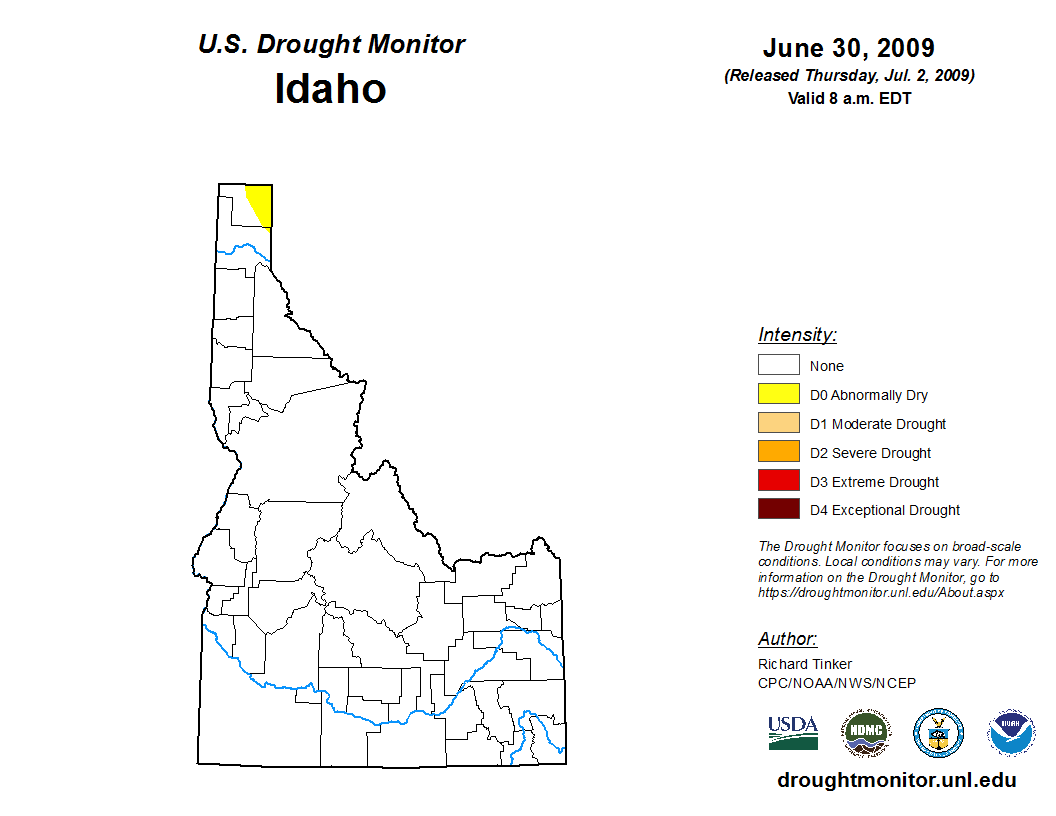 U.S. Drought Monitor
Idaho

June 30, 2009
(Released Thursday, Jul. 2, 2009)
Valid 8 a.m. EDT

Intensity:
None
D0 Abnormally Dry
D1 Moderate Drought
D2 Severe Drought
D3 Extreme Drought
D4 Exceptional Drought

The Drought Monitor focuses on broad-scale conditions. Local conditions may vary. For more information on the Drought Monitor, go to https://droughtmonitor.unl.edu/About.aspx

Author:
Richard Tinker
CPC/NOAA/NWS/NCEP

USDA
NDMC
NOAA

droughtmonitor.unl.edu